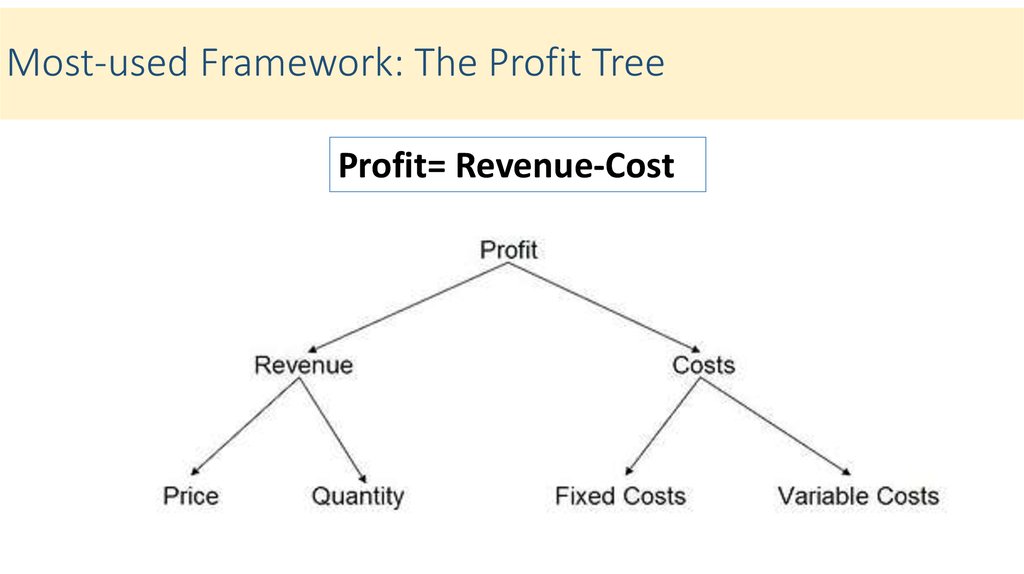 Most-used Framework: The Profit Tree

Profit= Revenue-Cost

Profit

Revenue

Costs

Price

Quantity

Fixed Costs

Variable Costs